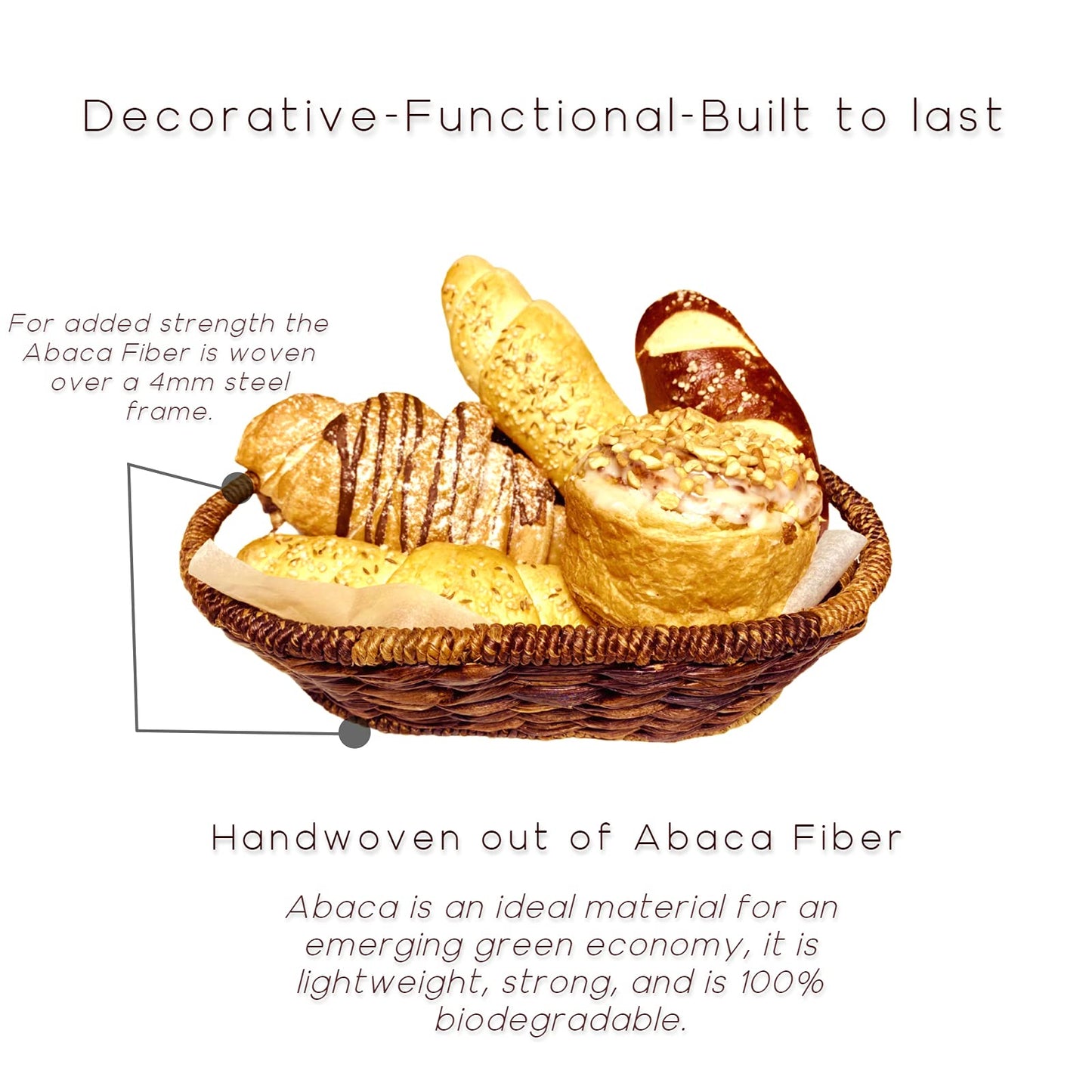 Decorative-Functional-Built to last

For added strength the Abaca Fiber is woven over a 4mm steel frame.

Handwoven out of Abaca Fiber

Abaca is an ideal material for an emerging green economy, it is lightweight, strong, and is 100% biodegradable.